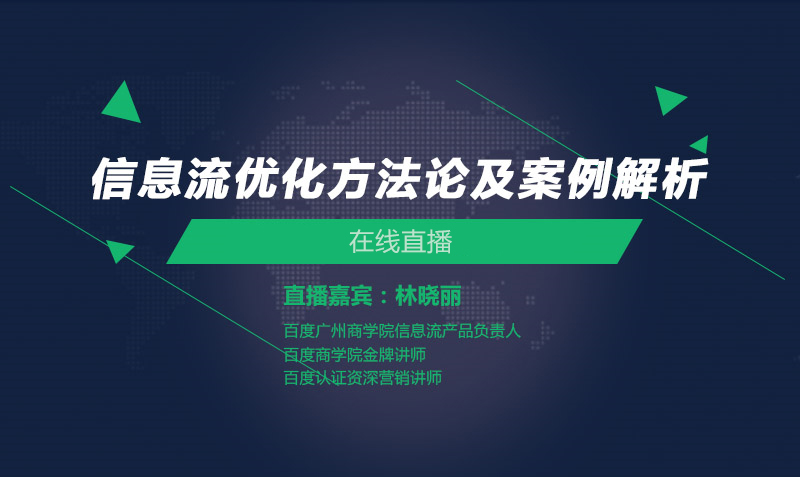 信息流优化方法论及案例解析

在线直播

直播嘉宾：林晓丽

百度广州商学院信息流产品负责人
百度商学院金牌讲师
百度认证资深营销讲师